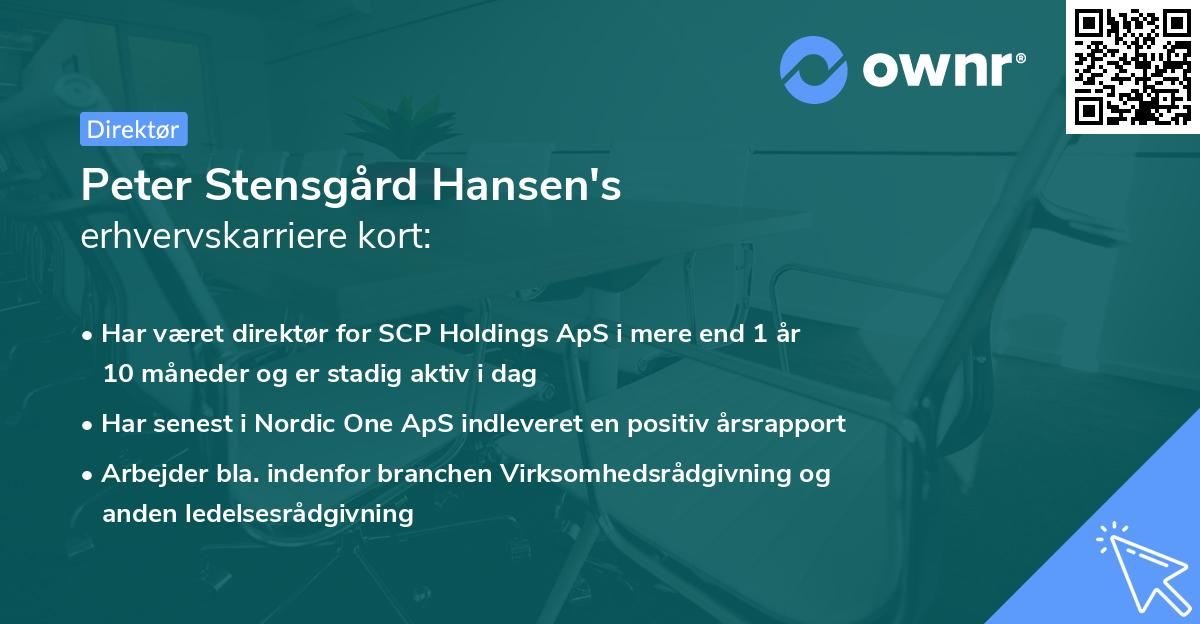 ownr®

Direktør

Peter Stensgård Hansen's
erhvervskarriere kort:

• Har været direktør for SCP Holdings ApS i mere end 1 år 10 måneder og er stadig aktiv i dag

• Har senest i Nordic One ApS indleveret en positiv årsrapport

• Arbejder bla. indenfor branchen Virksomhedsrådgivning og anden ledelsesrådgivning